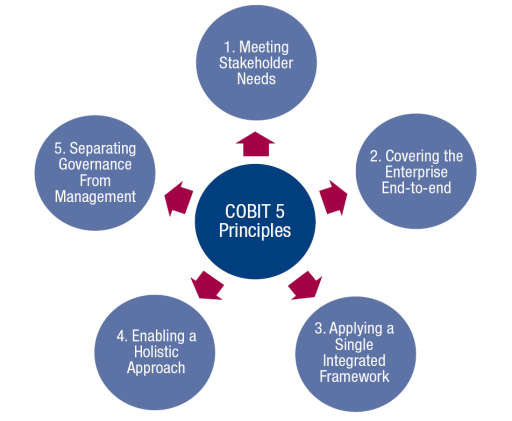 COBIT 5 Principles

1. Meeting Stakeholder Needs

2. Covering the Enterprise End-to-end

3. Applying a Single Integrated Framework

4. Enabling a Holistic Approach

5. Separating Governance From Management